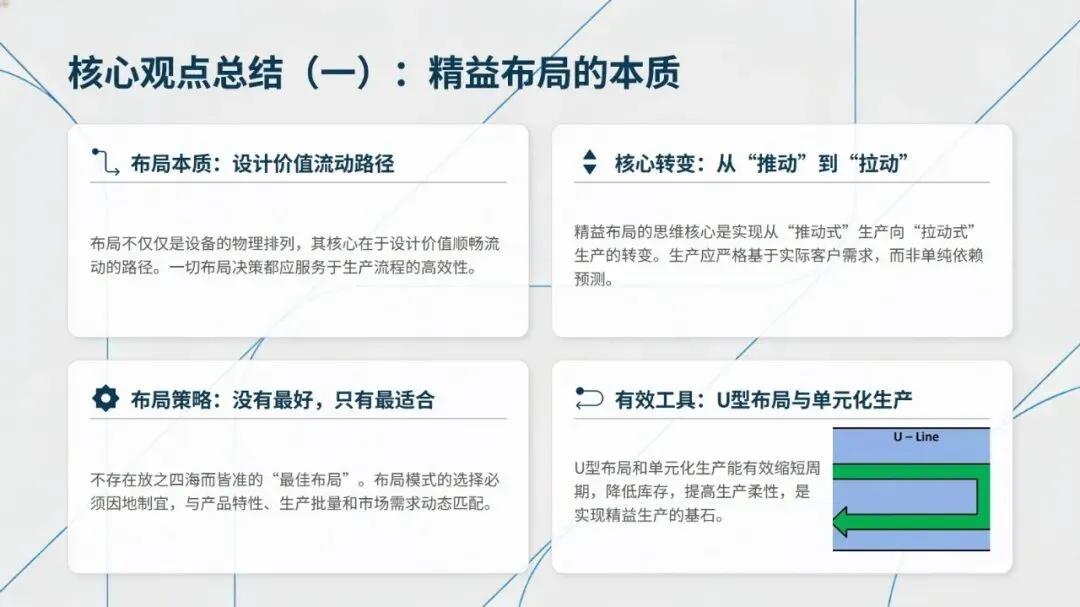 核心观点总结（一）：精益布局的本质

布局本质：设计价值流动路径

布局不仅仅是设备的物理排列，其核心在于设计价值顺畅流动的路径。一切布局决策都应服务于生产流程的高效性。

核心转变：从“推动”到“拉动”

精益布局的思维核心是实现从“推动式”生产向“拉动式”生产的转变。生产应严格基于实际客户需求，而非单纯依赖预测。

布局策略：没有最好，只有最适合

不存在放之四海而皆准的“最佳布局”。布局模式的选择必须因地制宜，与产品特性、生产批量和市场需求动态匹配。

有效工具：U型布局与单元化生产

U型布局和单元化生产能有效缩短周期，降低库存，提高生产柔性，是实现精益生产的基石。

U – Line